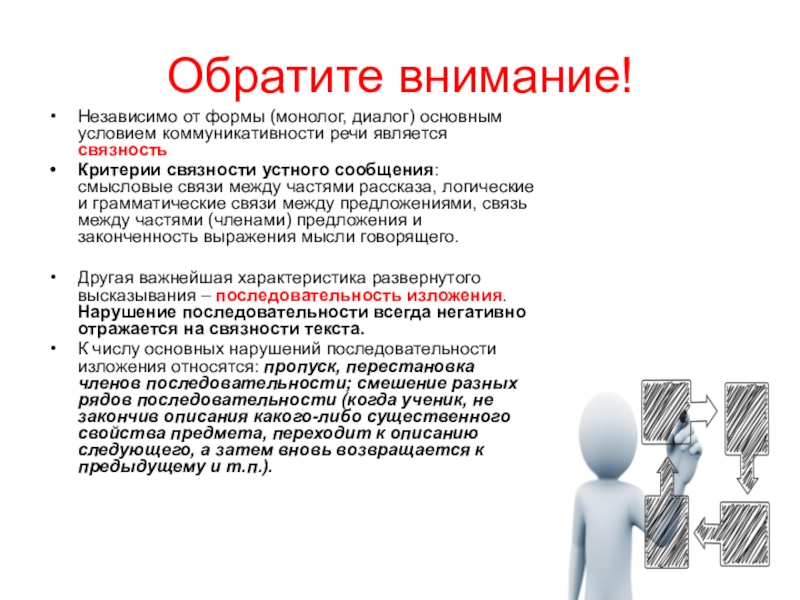 Обратите внимание!

• Независимо от формы (монолог, диалог) основным условием коммуникативности речи является связность

• Критерии связности устного сообщения: смысловые связи между частями рассказа, логические и грамматические связи между предложениями, связь между частями (членами) предложения и законченность выражения мысли говорящего.

• Другая важнейшая характеристика развернутого высказывания – последовательность изложения. Нарушение последовательности всегда негативно отражается на связности текста.

• К числу основных нарушений последовательности изложения относятся: пропуск, перестановка членов последовательности; смешение разных рядов последовательности (когда ученик, не закончив описания какого-либо существенного свойства предмета, переходит к описанию следующего, а затем вновь возвращается к предыдущему и т.п.).